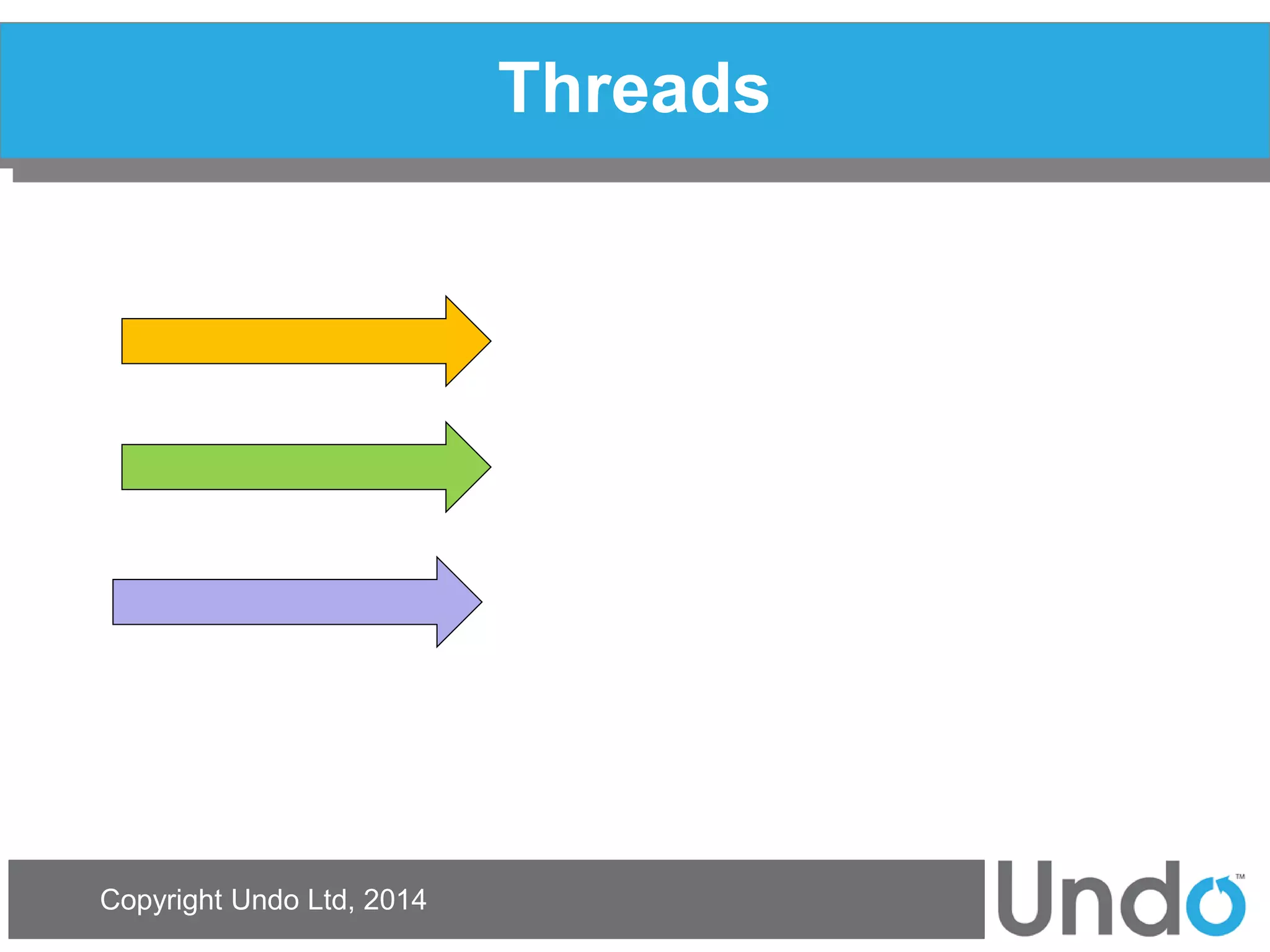 Threads

Copyright Undo Ltd, 2014

Undo™